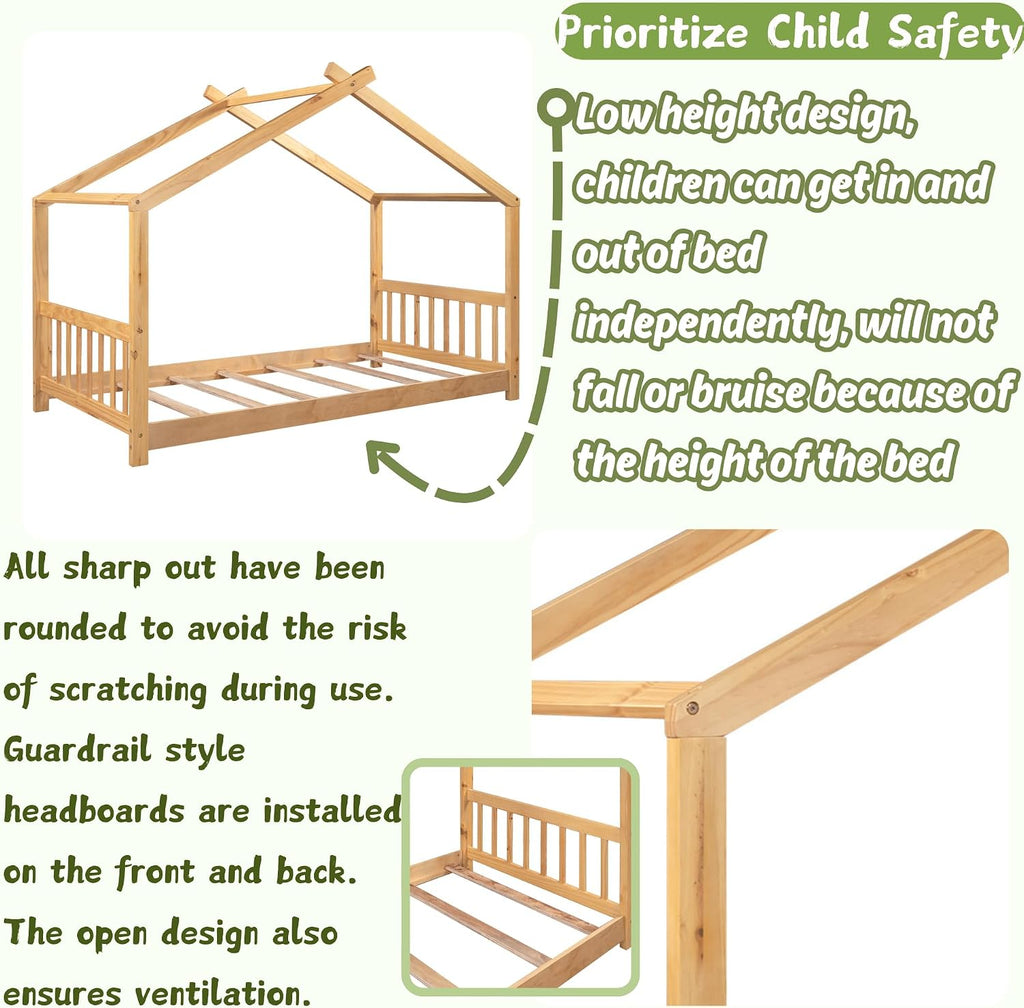 Prioritize Child Safety

Low height design, children can get in and out of bed independently, will not fall or bruise because of the height of the bed

All sharp out have been rounded to avoid the risk of scratching during use. Guardrail style headboards are installed on the front and back. The open design also ensures ventilation.